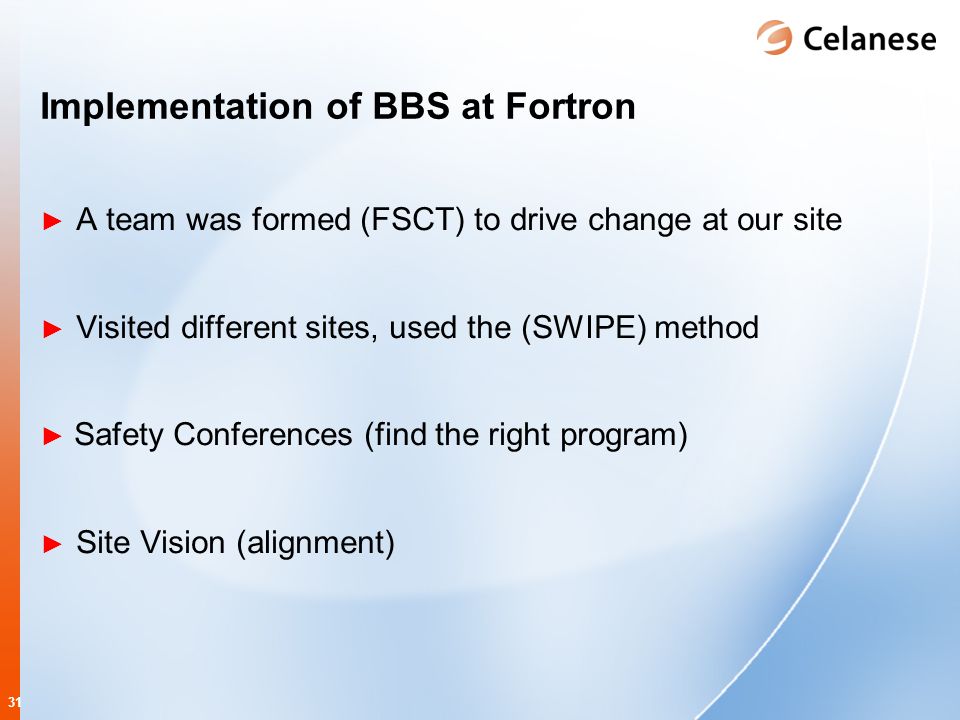 Celanese

Implementation of BBS at Fortron

► A team was formed (FSCT) to drive change at our site

► Visited different sites, used the (SWIPE) method

► Safety Conferences (find the right program)

► Site Vision (alignment)

31